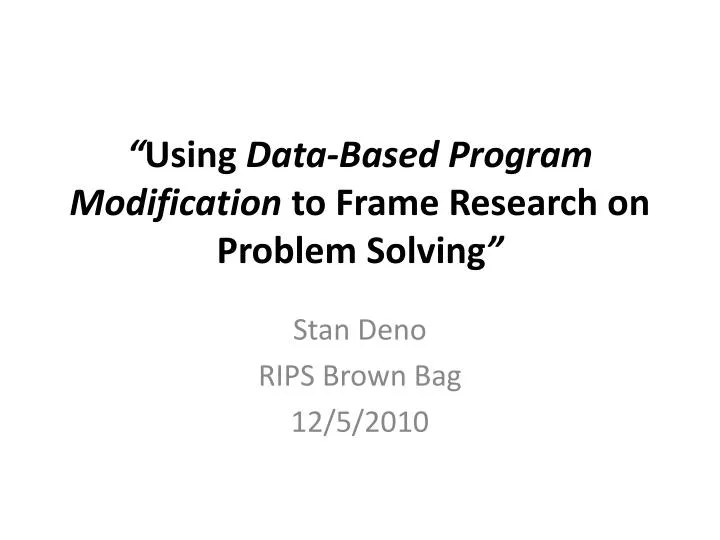 “Using Data-Based Program Modification to Frame Research on Problem Solving”

Stan Deno
RIPS Brown Bag
12/5/2010